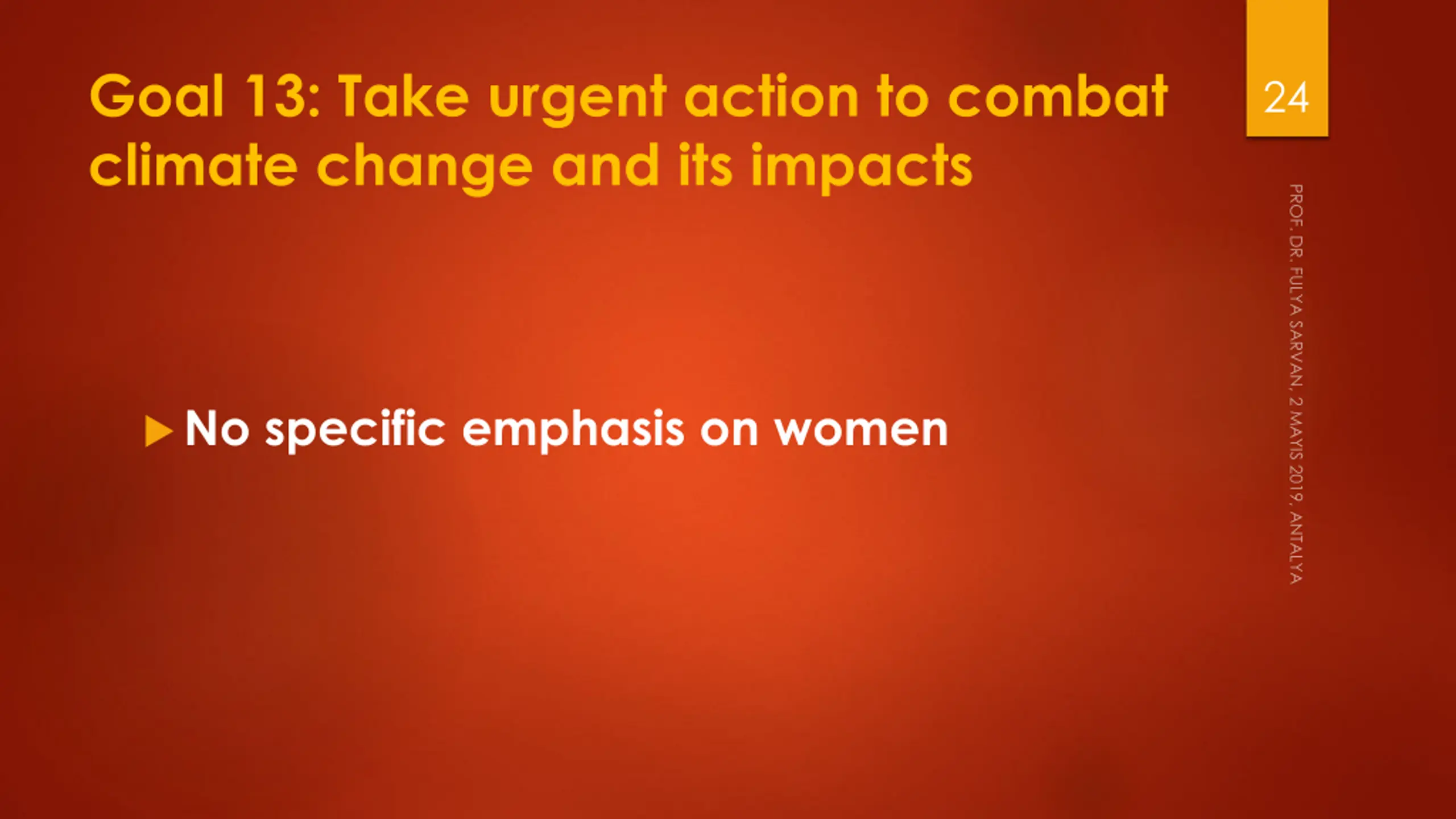 Goal 13: Take urgent action to combat climate change and its impacts

24

No specific emphasis on women

PROF. DR. FULYA SARVAN, 2 MAYIS 2019, ANTALYA